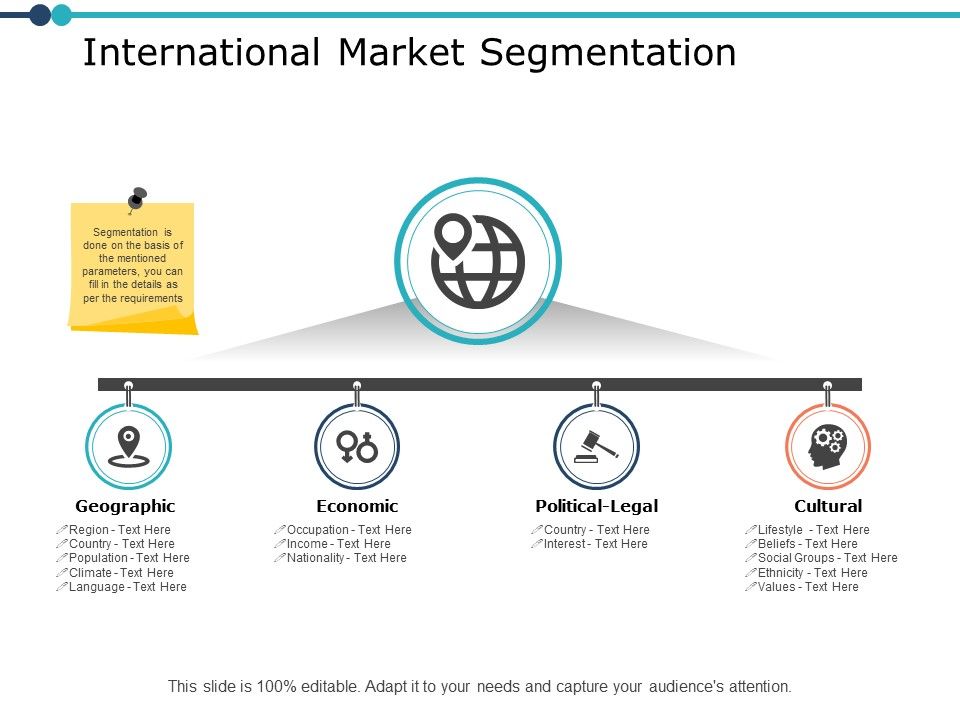 International Market Segmentation

Segmentation is done on the basis of the mentioned parameters, you can fill in the details as per the requirements

Geographic
Region - Text Here
Country - Text Here
Population - Text Here
Climate - Text Here
Language - Text Here

Economic
Occupation - Text Here
Income - Text Here
Nationality - Text Here

Political-Legal
Country - Text Here
Interest - Text Here

Cultural
Lifestyle - Text Here
Beliefs - Text Here
Social Groups - Text Here
Ethnicity - Text Here
Values - Text Here

This slide is 100% editable. Adapt it to your needs and capture your audience's attention.